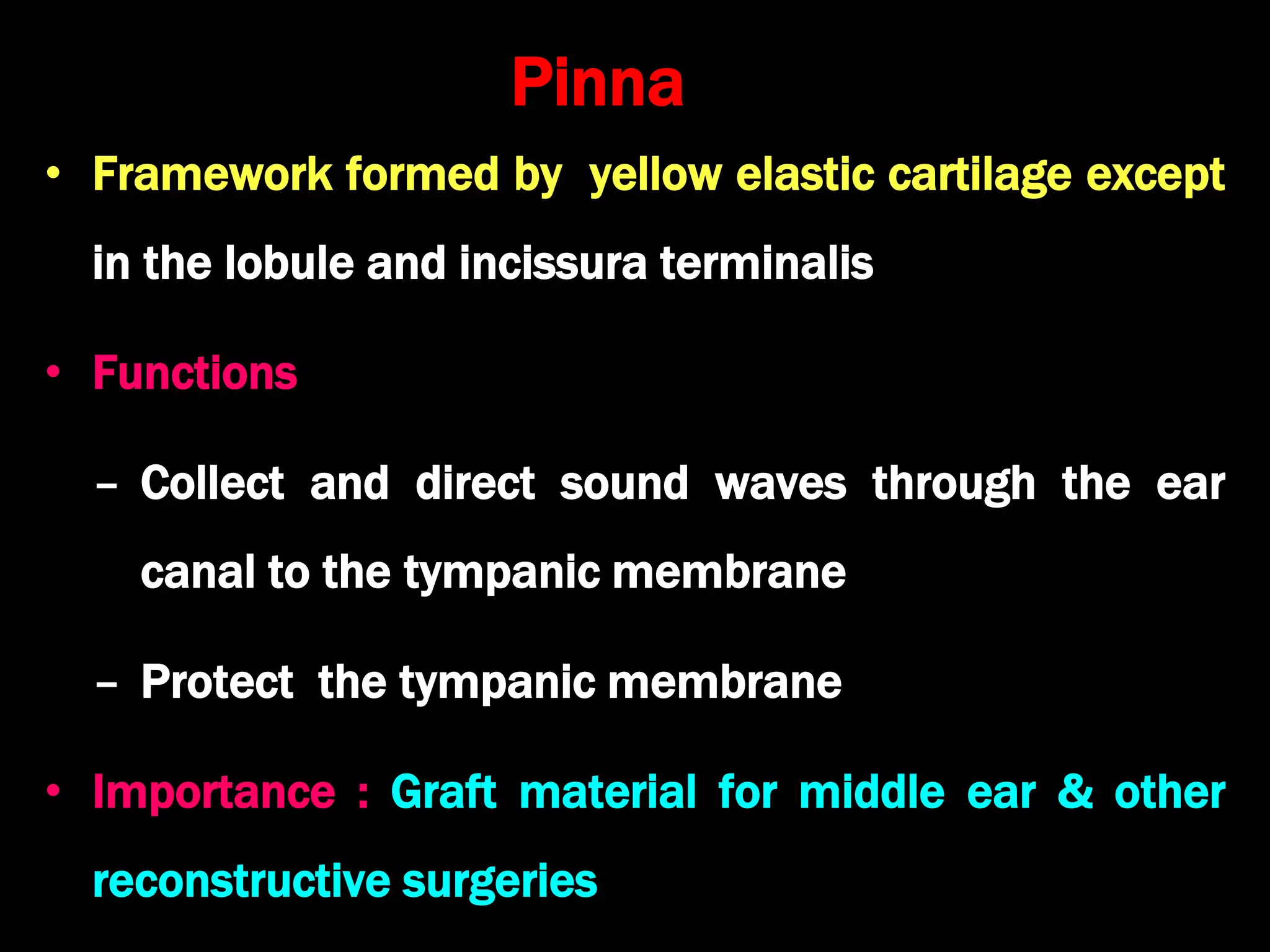 Pinna

• Framework formed by yellow elastic cartilage except in the lobule and incissura terminalis

• Functions

– Collect and direct sound waves through the ear canal to the tympanic membrane

– Protect the tympanic membrane

• Importance : Graft material for middle ear & other reconstructive surgeries